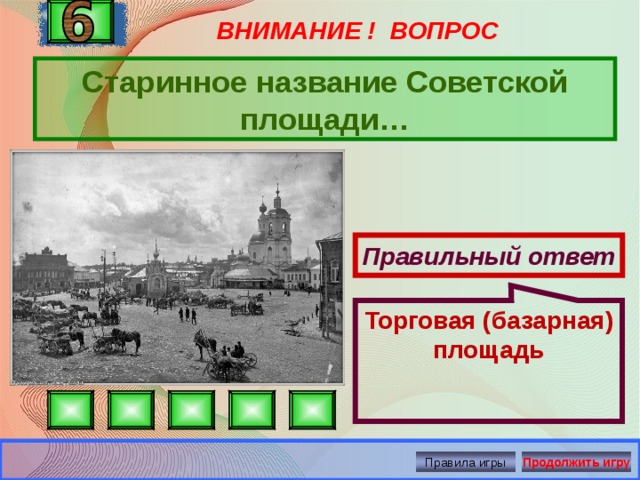 6

ВНИМАНИЕ ! ВОПРОС

Старинное название Советской площади…

Правильный ответ

Торговая (базарная) площадь

Правила игры

Продолжить игру